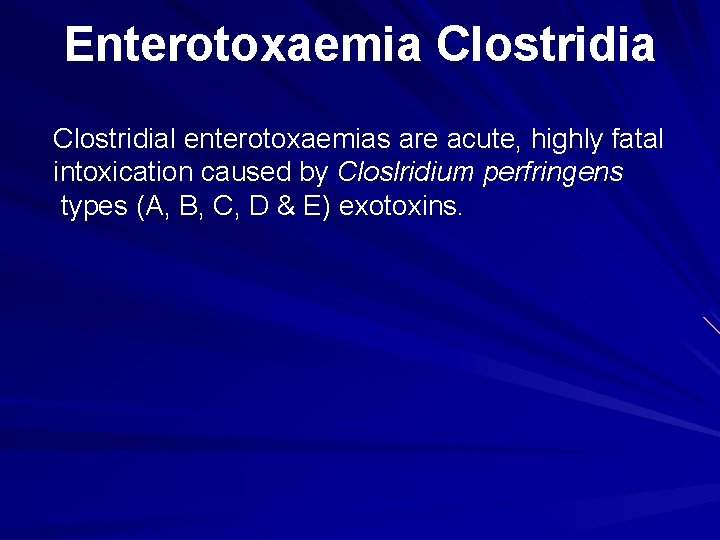 Enterotoxaemia Clostridia

Clostridial enterotoxaemias are acute, highly fatal intoxication caused by Closlridium perfringens types (A, B, C, D & E) exotoxins.